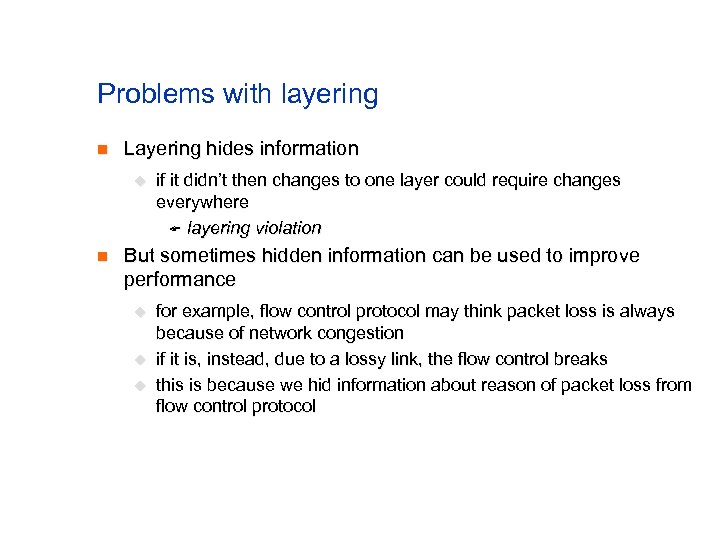 Problems with layering

Layering hides information

if it didn't then changes to one layer could require changes everywhere

layering violation

But sometimes hidden information can be used to improve performance

for example, flow control protocol may think packet loss is always because of network congestion

if it is, instead, due to a lossy link, the flow control breaks

this is because we hid information about reason of packet loss from flow control protocol